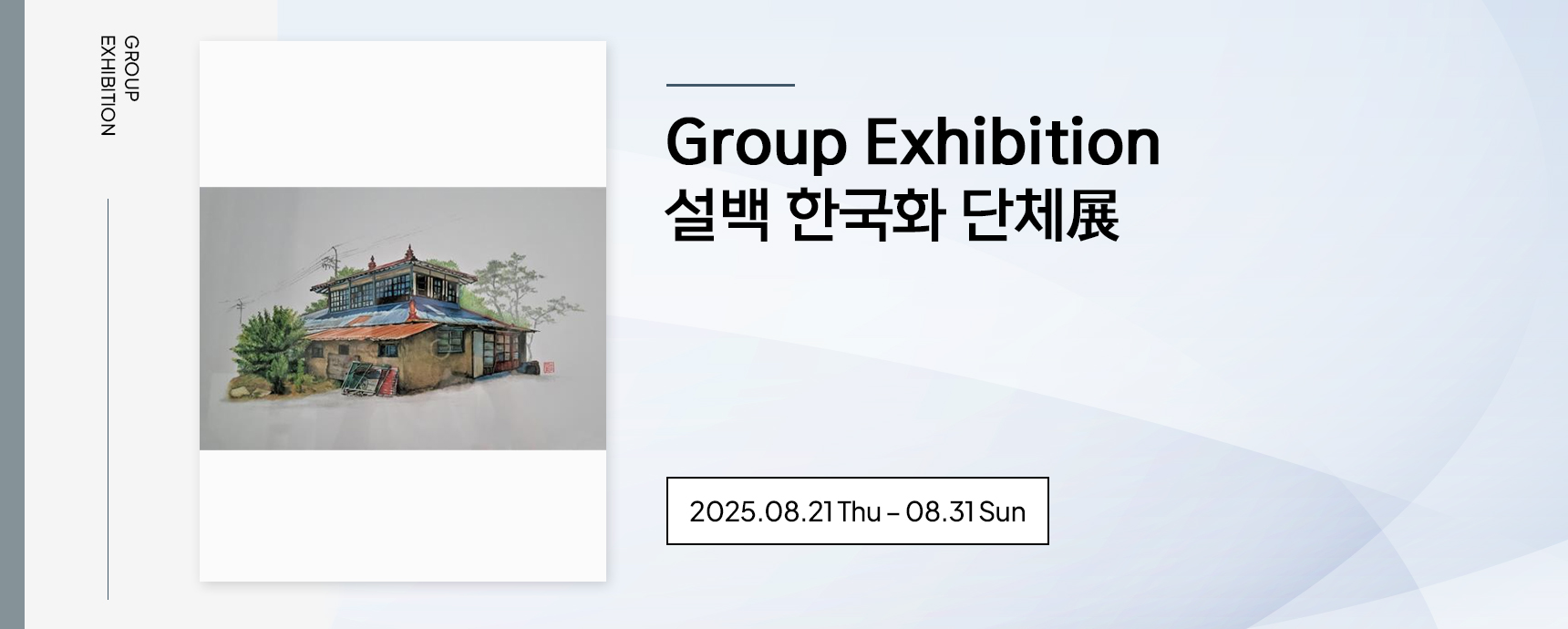 GROUP EXHIBITION

Group Exhibition
설백 한국화 단체展

2025.08.21 Thu – 08.31 Sun